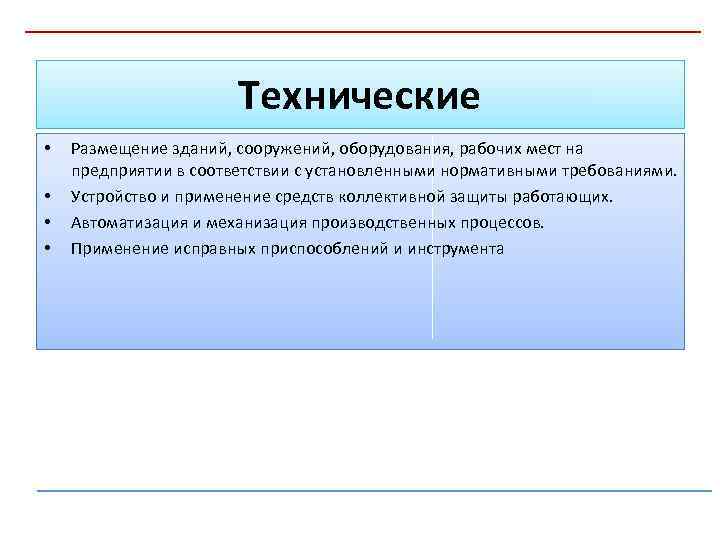 Технические

• Размещение зданий, сооружений, оборудования, рабочих мест на предприятии в соответствии с установленными нормативными требованиями.
• Устройство и применение средств коллективной защиты работающих.
• Автоматизация и механизация производственных процессов.
• Применение исправных приспособлений и инструмента